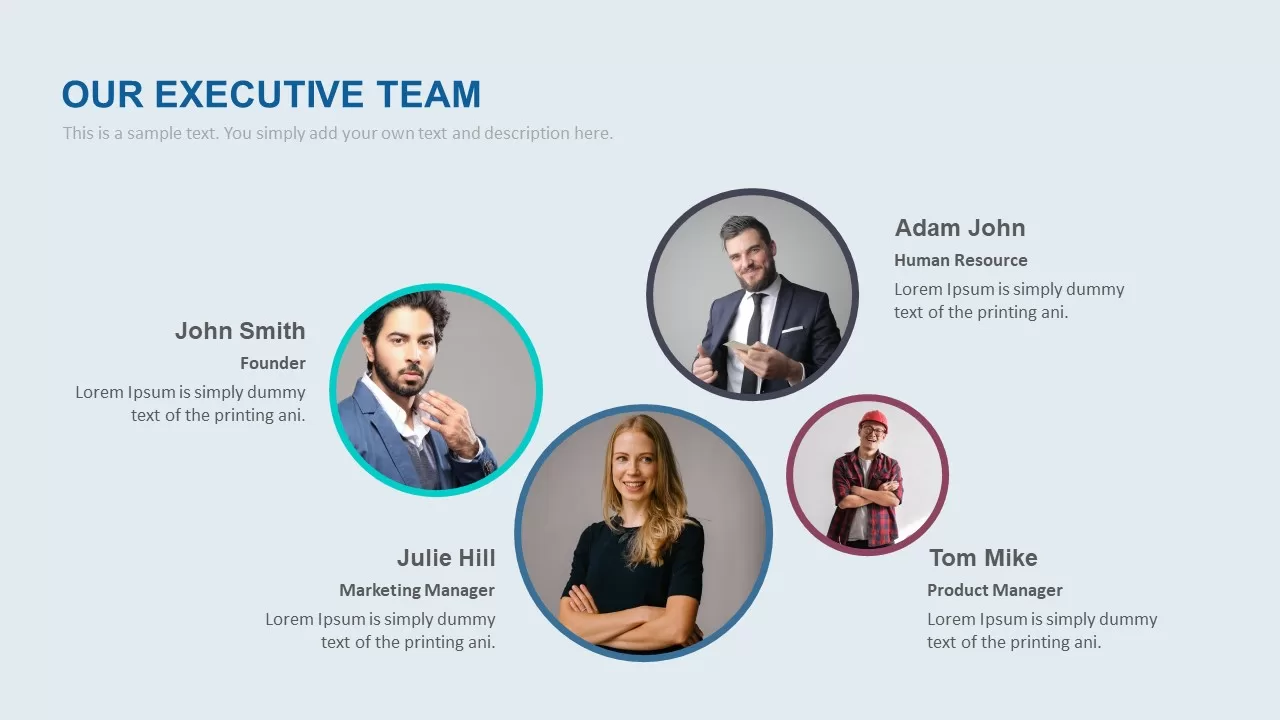 OUR EXECUTIVE TEAM

This is a sample text. You simply add your own text and description here.

Adam John
Human Resource
Lorem Ipsum is simply dummy text of the printing ani.

John Smith
Founder
Lorem Ipsum is simply dummy text of the printing ani.

Julie Hill
Marketing Manager
Lorem Ipsum is simply dummy text of the printing ani.

Tom Mike
Product Manager
Lorem Ipsum is simply dummy text of the printing ani.